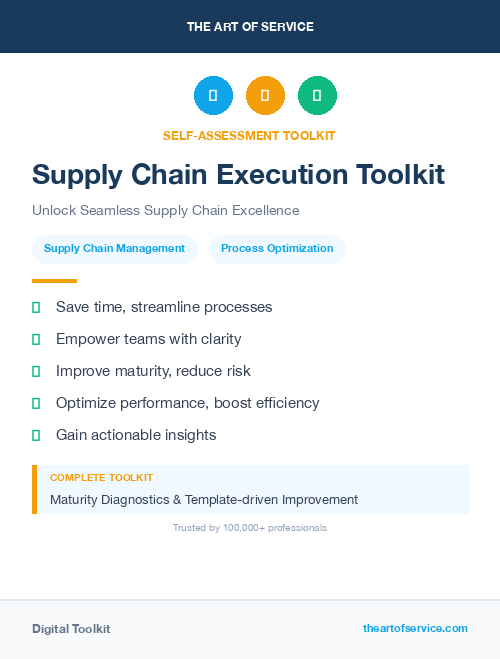 THE ART OF SERVICE

SELF-ASSESSMENT TOOLKIT

Supply Chain Execution Toolkit

Unlock Seamless Supply Chain Excellence

Supply Chain Management

Process Optimization

Save time, streamline processes

Empower teams with clarity

Improve maturity, reduce risk

Optimize performance, boost efficiency

Gain actionable insights

COMPLETE TOOLKIT

Maturity Diagnostics & Template-driven Improvement

Trusted by 100,000+ professionals

Digital Toolkit

theartofservice.com